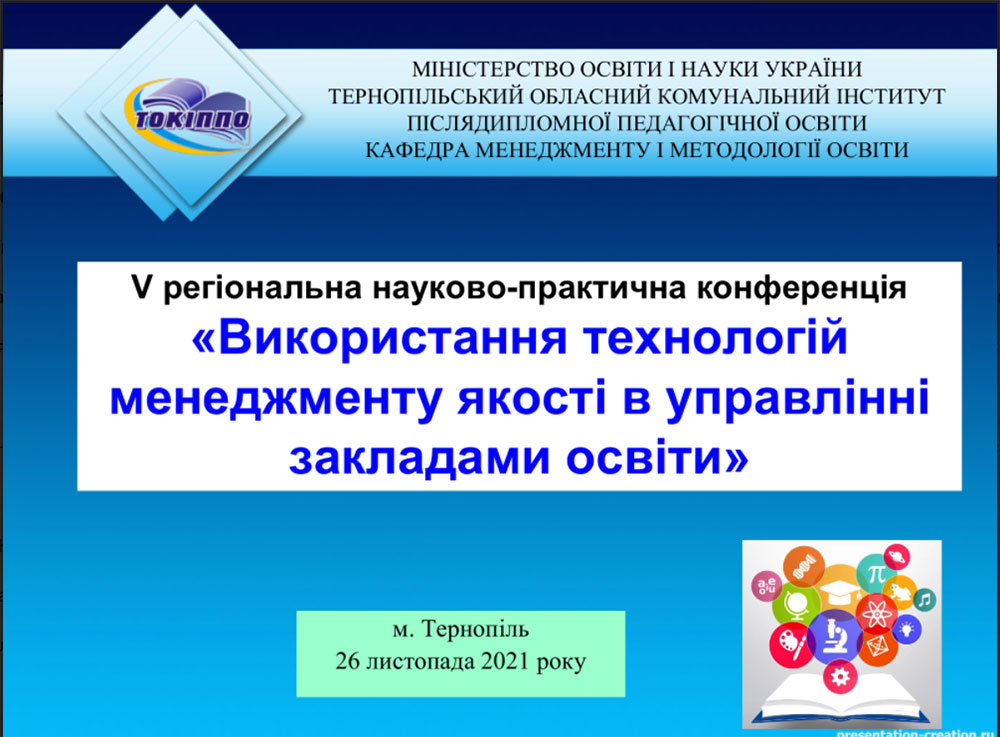 ТОКІППО

МІНІСТЕРСТВО ОСВІТИ І НАУКИ УКРАЇНИ
ТЕРНОПІЛЬСЬКИЙ ОБЛАСНИЙ КОМУНАЛЬНИЙ ІНСТИТУТ
ПІСЛЯДИПЛОМНОЇ ПЕДАГОГІЧНОЇ ОСВІТИ
КАФЕДРА МЕНЕДЖМЕНТУ І МЕТОДОЛОГІЇ ОСВІТИ

V регіональна науково-практична конференція
«Використання технологій менеджменту якості в управлінні закладами освіти»

м. Тернопіль
26 листопада 2021 року

presentation-creation.ru